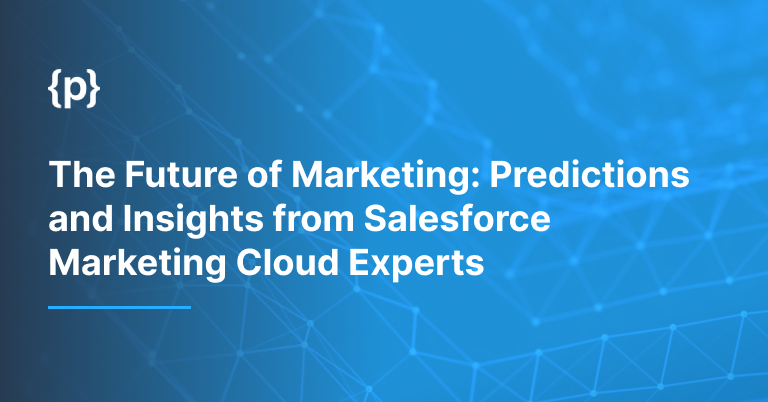 {p}

The Future of Marketing: Predictions and Insights from Salesforce Marketing Cloud Experts